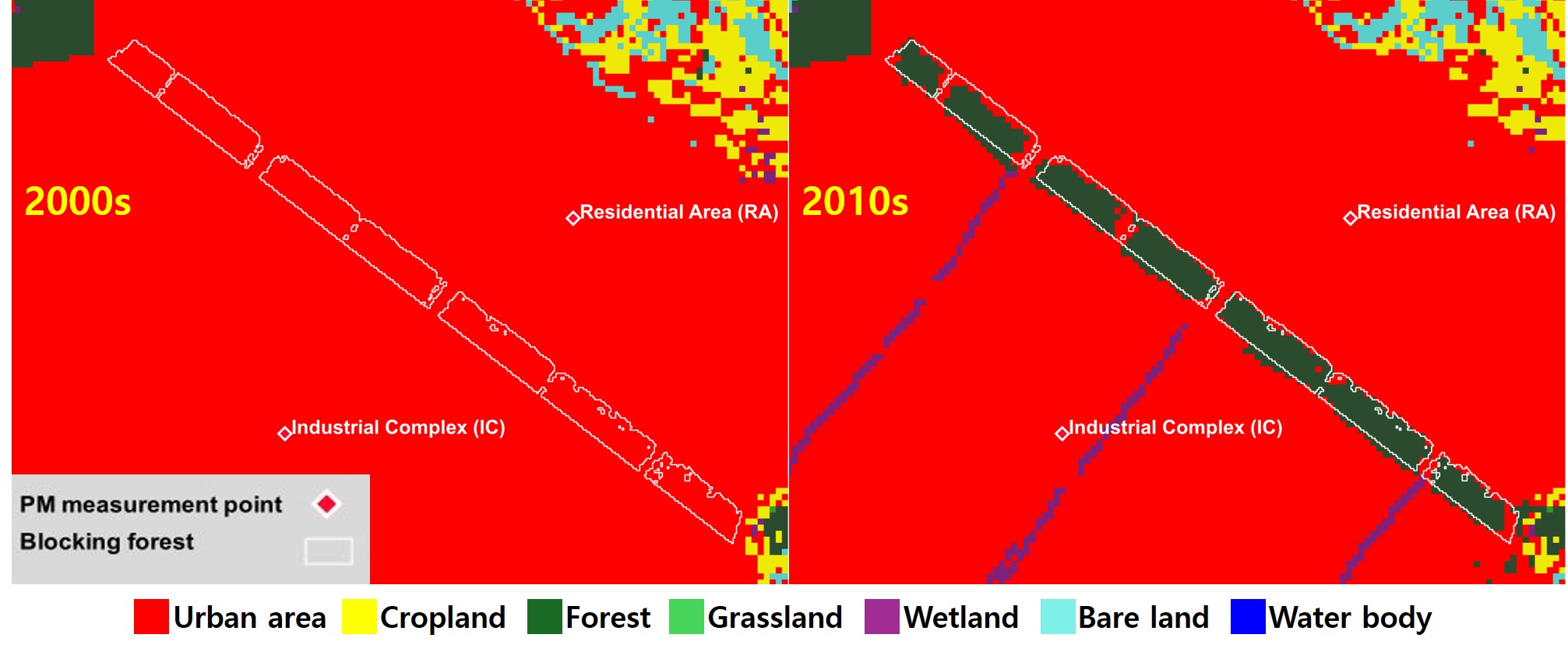 2000s

Residential Area (RA)

Industrial Complex (IC)

PM measurement point

Blocking forest

2010s

Residential Area (RA)

Industrial Complex (IC)

Urban area Cropland Forest Grassland Wetland Bare land Water body